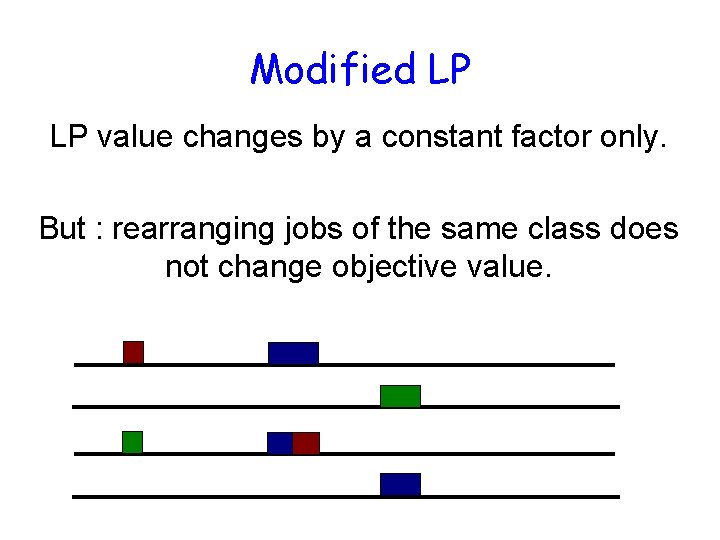 Modified LP

LP value changes by a constant factor only.

But : rearranging jobs of the same class does not change objective value.